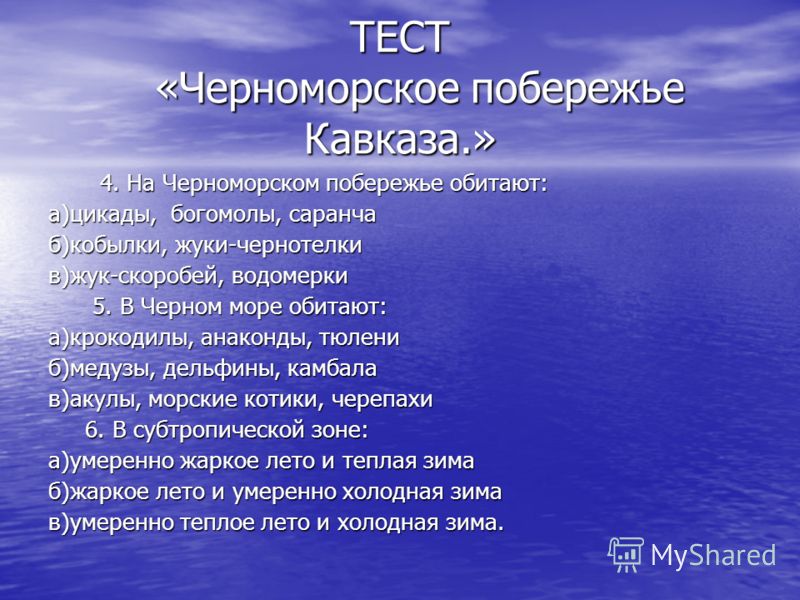 ТЕСТ «Черноморское побережье Кавказа.»

4. На Черноморском побережье обитают:
а)цикады, богомолы, саранча
б)кобылки, жуки-чернотелки
в)жук-скоробей, водомерки

5. В Черном море обитают:
а)крокодилы, анаконды, тюлени
б)медузы, дельфины, камбала
в)акулы, морские котики, черепахи

6. В субтропической зоне:
а)умеренно жаркое лето и теплая зима
б)жаркое лето и умеренно холодная зима
в)умеренно теплое лето и холодная зима.

MyShared